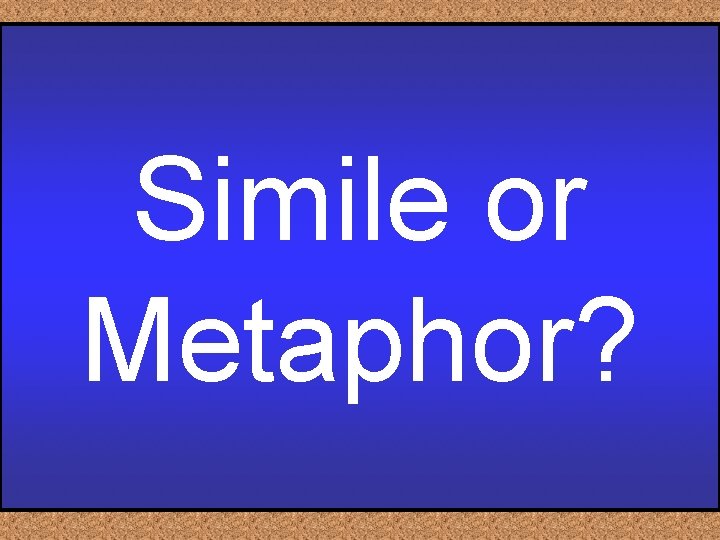 Simile or Metaphor?